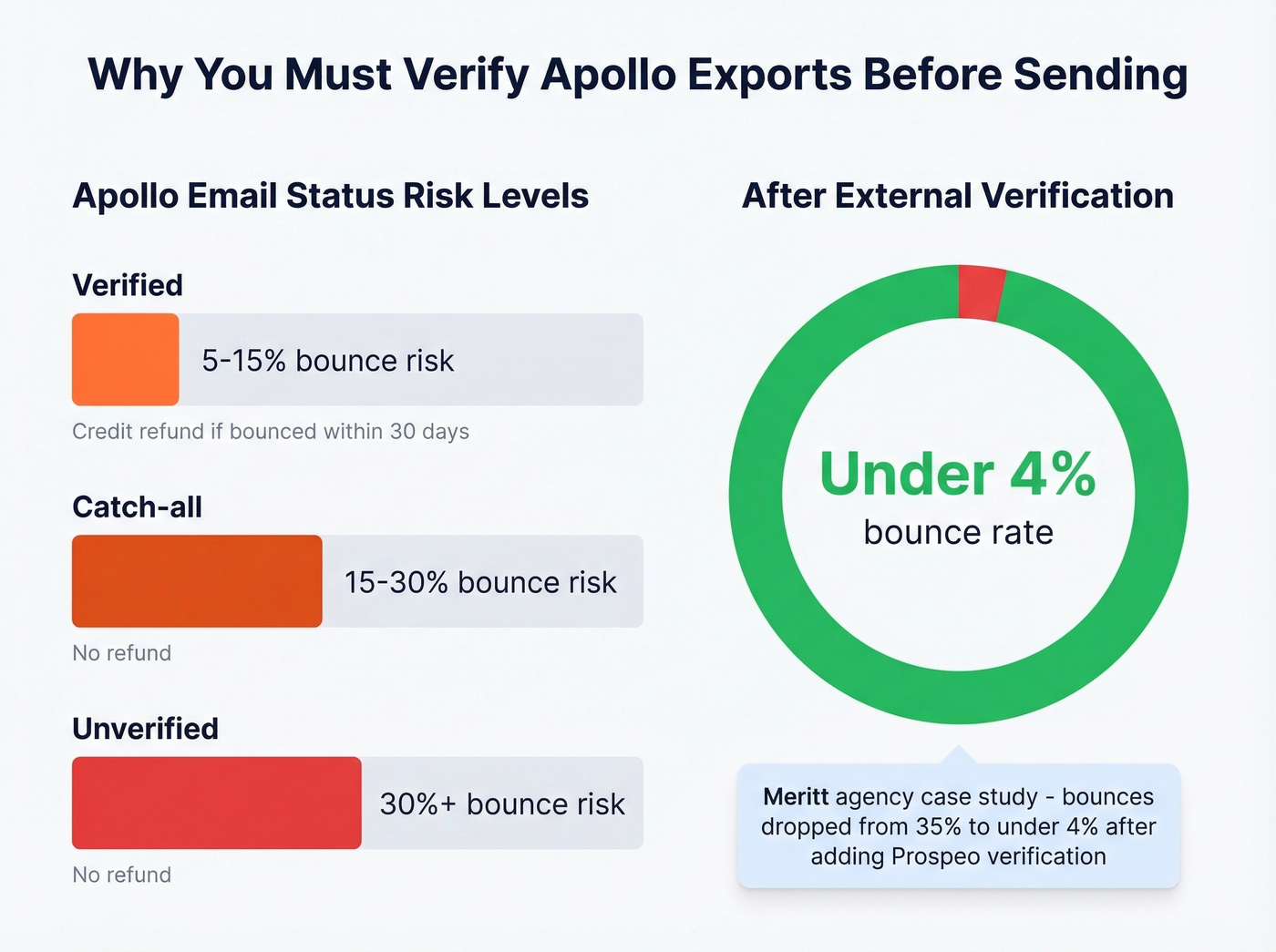 Why You Must Verify Apollo Exports Before Sending

Apollo Email Status Risk Levels

Verified

5-15% bounce risk

Credit refund if bounced within 30 days

Catch-all

15-30% bounce risk

No refund

Unverified

30%+ bounce risk

No refund

After External Verification

Under 4%
bounce rate

Meritt agency case study - bounces dropped from 35% to under 4% after adding Prospeo verification